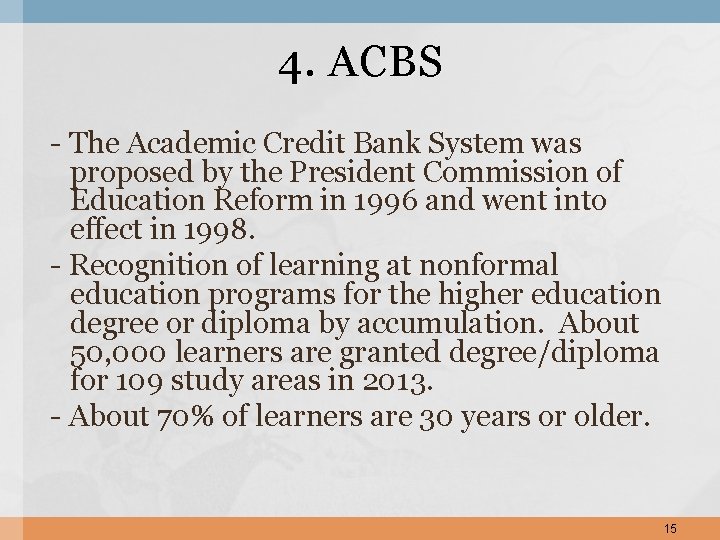 4. ACBS

- The Academic Credit Bank System was proposed by the President Commission of Education Reform in 1996 and went into effect in 1998.

- Recognition of learning at nonformal education programs for the higher education degree or diploma by accumulation. About 50,000 learners are granted degree/diploma for 109 study areas in 2013.

- About 70% of learners are 30 years or older.

15